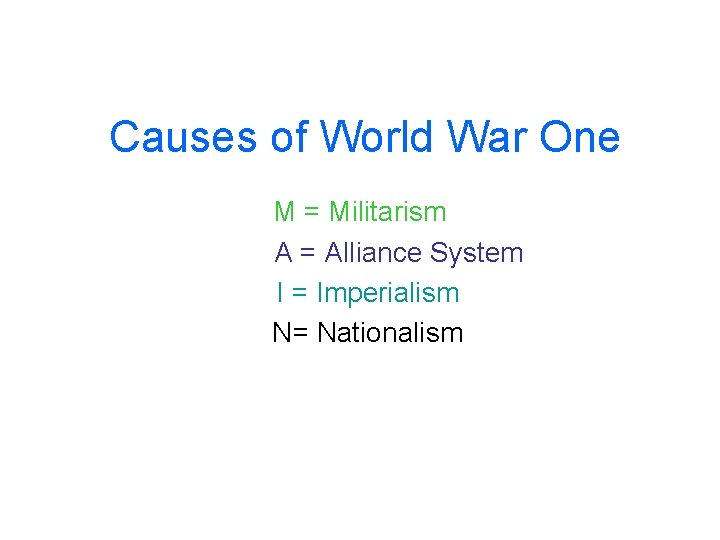 Causes of World War One

M = Militarism
A = Alliance System
I = Imperialism
N= Nationalism